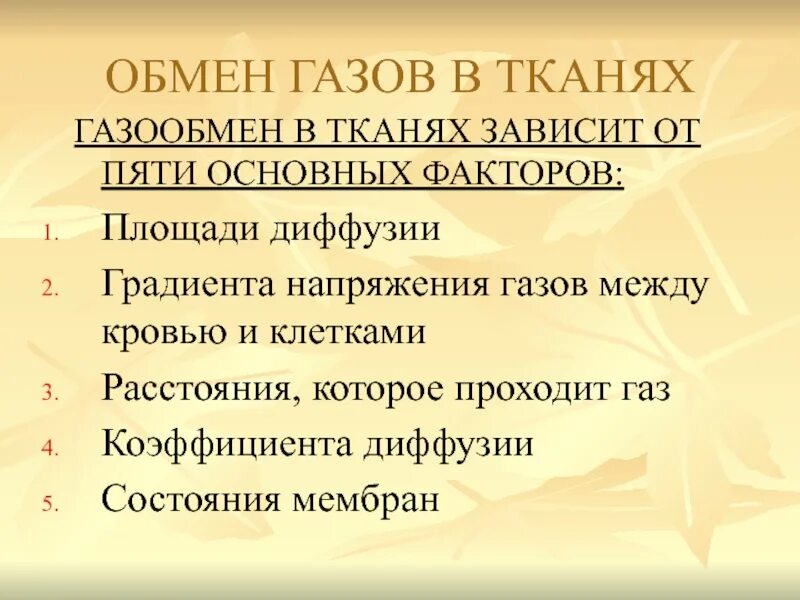 ОБМЕН ГАЗОВ В ТКАНЯХ

ГАЗООБМЕН В ТКАНЯХ ЗАВИСИТ ОТ ПЯТИ ОСНОВНЫХ ФАКТОРОВ:

1. Площади диффузии
2. Градиента напряжения газов между кровью и клетками
3. Расстояния, которое проходит газ
4. Коэффициента диффузии
5. Состояния мембран